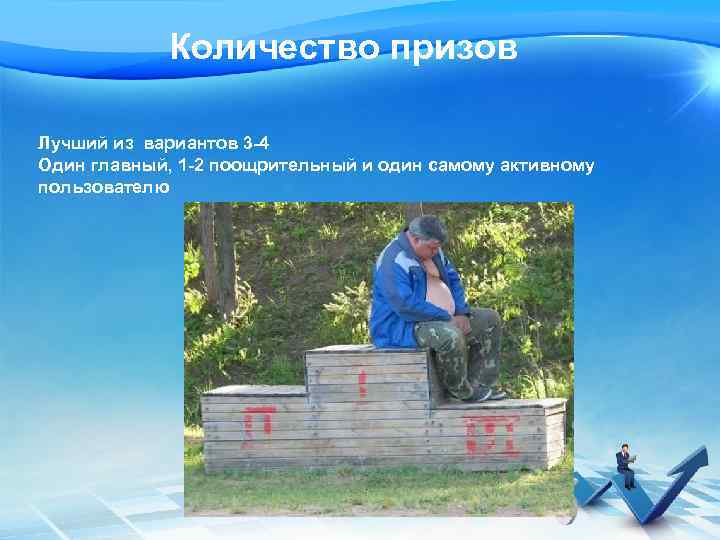 Количество призов

Лучший из вариантов 3-4
Один главный, 1-2 поощрительный и один самому активному пользователю

II
I
III